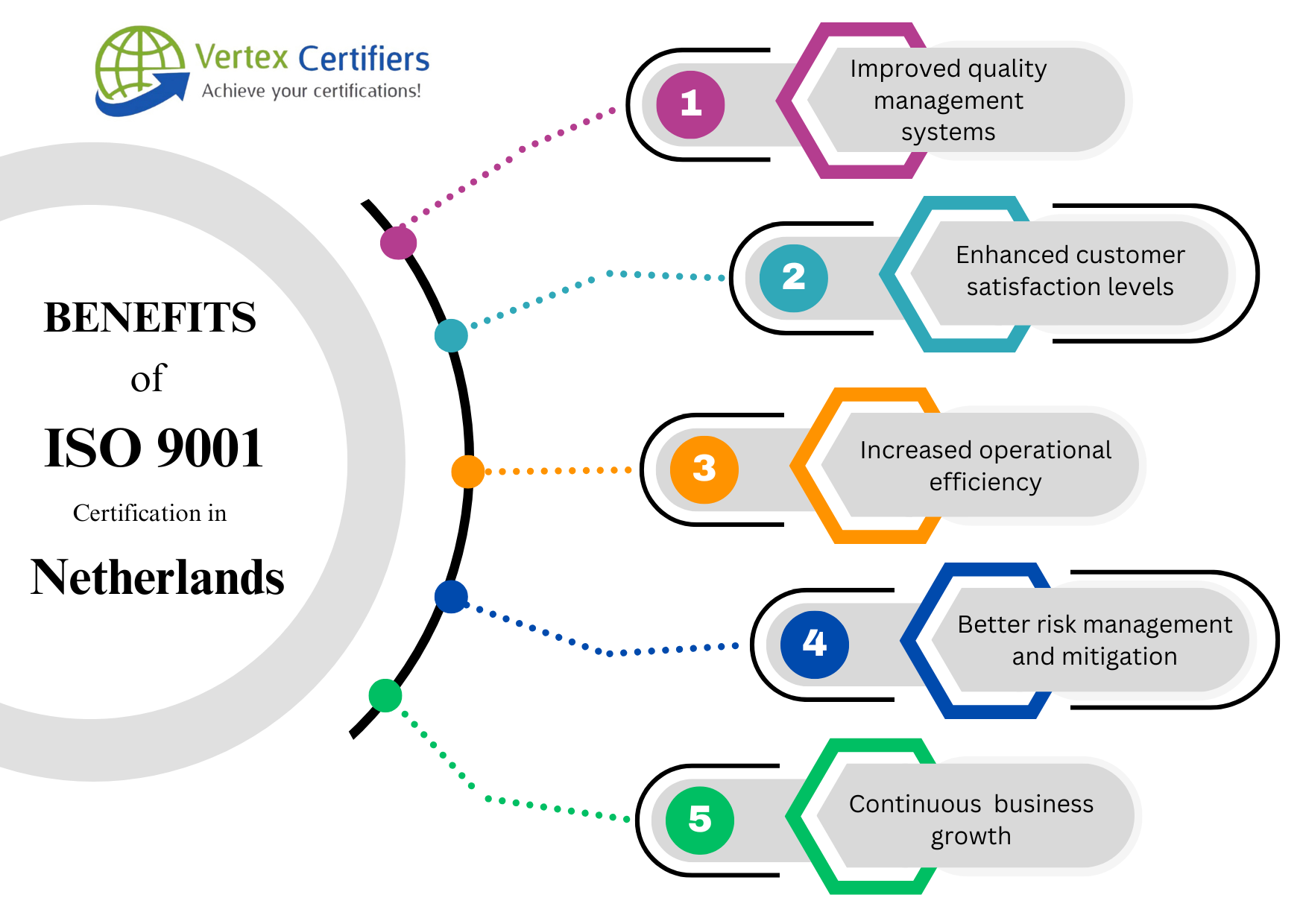 Vertex Certifiers
Achieve your certifications!

BENEFITS
of
ISO 9001
Certification in
Netherlands

1
Improved quality management systems

2
Enhanced customer satisfaction levels

3
Increased operational efficiency

4
Better risk management and mitigation

5
Continuous business growth